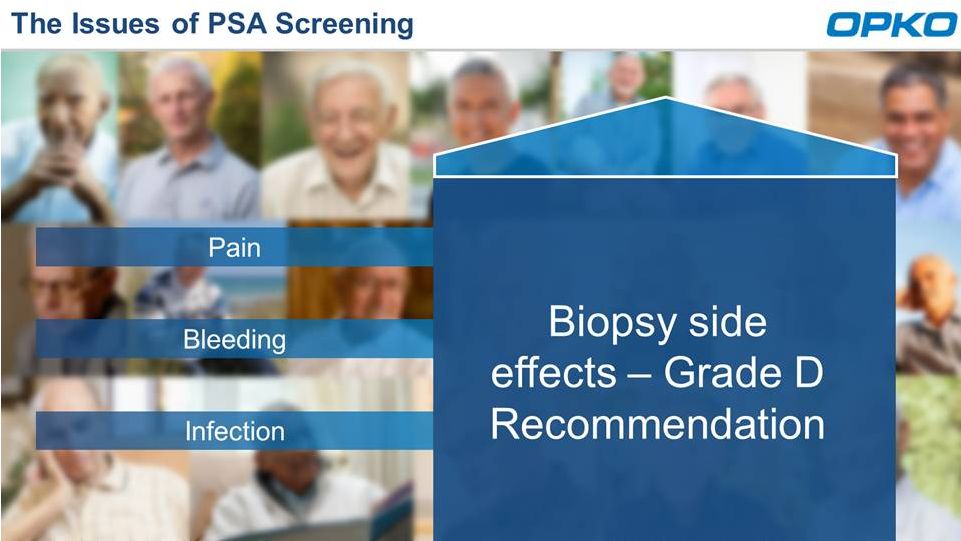 The Issues of PSA Screening

OPKO

Pain

Bleeding

Infection

Biopsy side effects – Grade D Recommendation